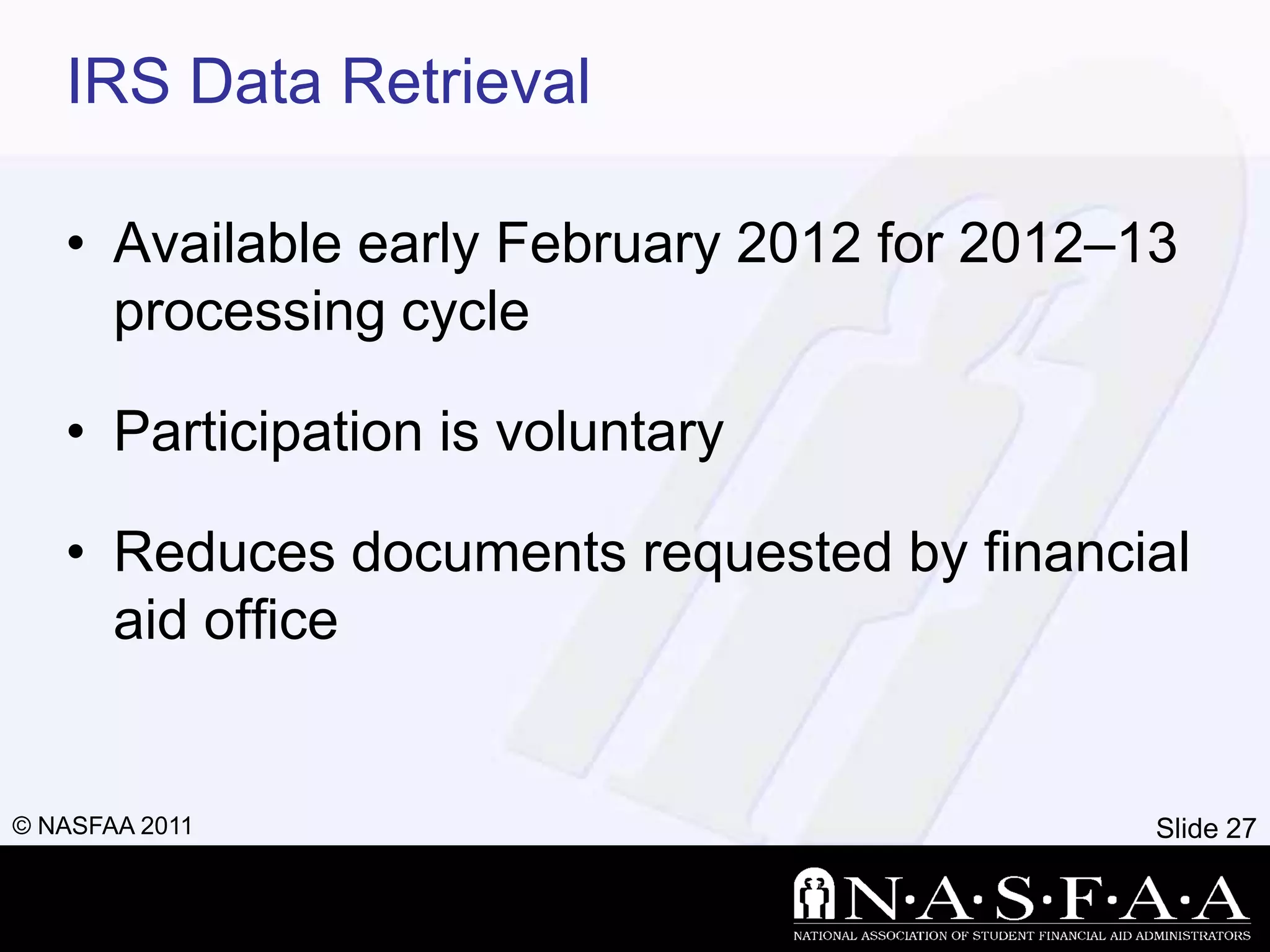 IRS Data Retrieval

• Available early February 2012 for 2012–13 processing cycle

• Participation is voluntary

• Reduces documents requested by financial aid office

© NASFAA 2011

Slide 27

N·A·S·F·A·A
NATIONAL ASSOCIATION OF STUDENT FINANCIAL AID ADMINISTRATORS